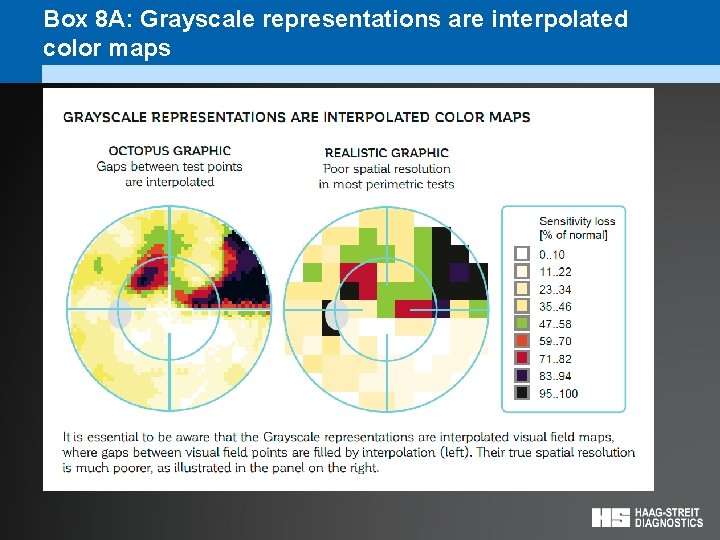 Box 8A: Grayscale representations are interpolated color maps

GRAYSCALE REPRESENTATIONS ARE INTERPOLATED COLOR MAPS

OCTOPUS GRAPHIC
Gaps between test points are interpolated

REALISTIC GRAPHIC
Poor spatial resolution in most perimetric tests

Sensitivity loss
[% of normal]
0..10
11..22
23..34
35..46
47..58
59..70
71..82
83..94
95..100

It is essential to be aware that the Grayscale representations are interpolated visual field maps, where gaps between visual field points are filled by interpolation (left). Their true spatial resolution is much poorer, as illustrated in the panel on the right.

HS HAAG-STREIT DIAGNOSTICS